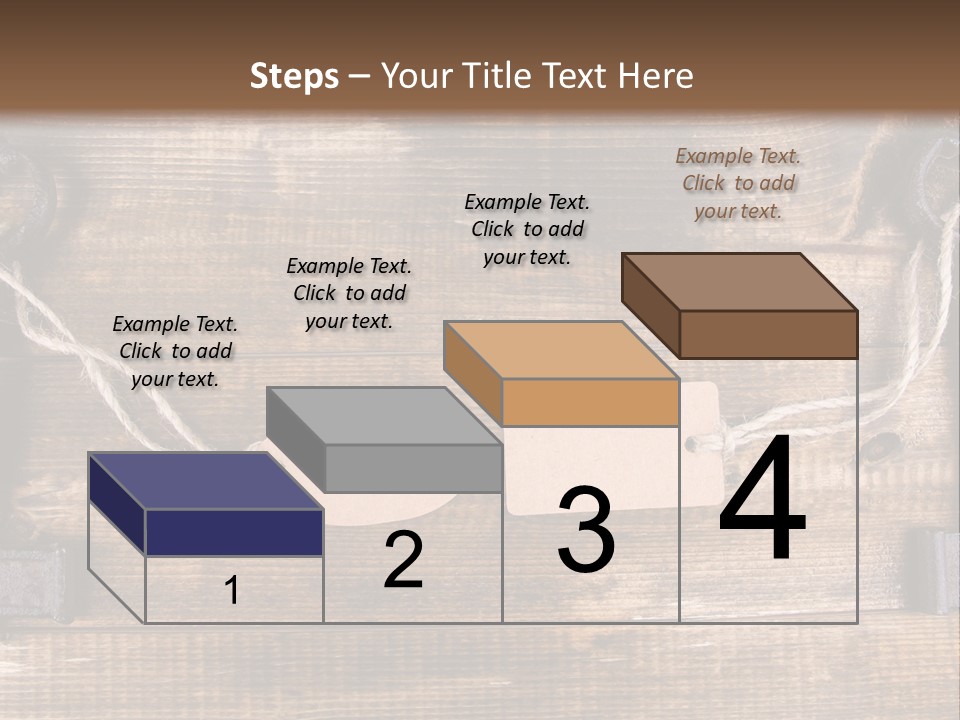 Steps – Your Title Text Here

Example Text. Click to add your text.

Example Text. Click to add your text.

Example Text. Click to add your text.

Example Text. Click to add your text.

1

2

3

4